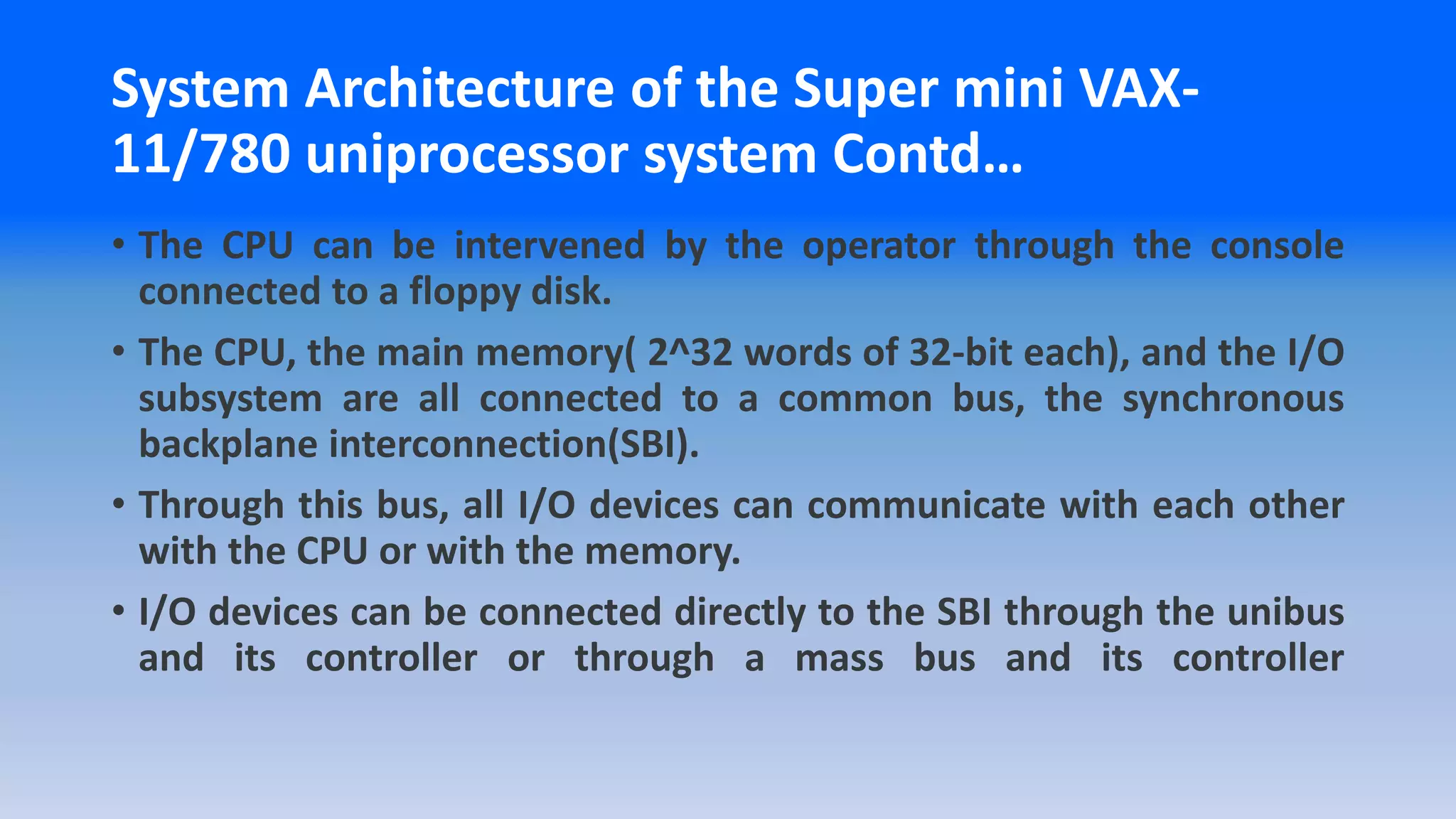 System Architecture of the Super mini VAX-11/780 uniprocessor system Contd…

• The CPU can be intervened by the operator through the console connected to a floppy disk.

• The CPU, the main memory( 2^32 words of 32-bit each), and the I/O subsystem are all connected to a common bus, the synchronous backplane interconnection(SBI).

• Through this bus, all I/O devices can communicate with each other with the CPU or with the memory.

• I/O devices can be connected directly to the SBI through the unibus and its controller or through a mass bus and its controller